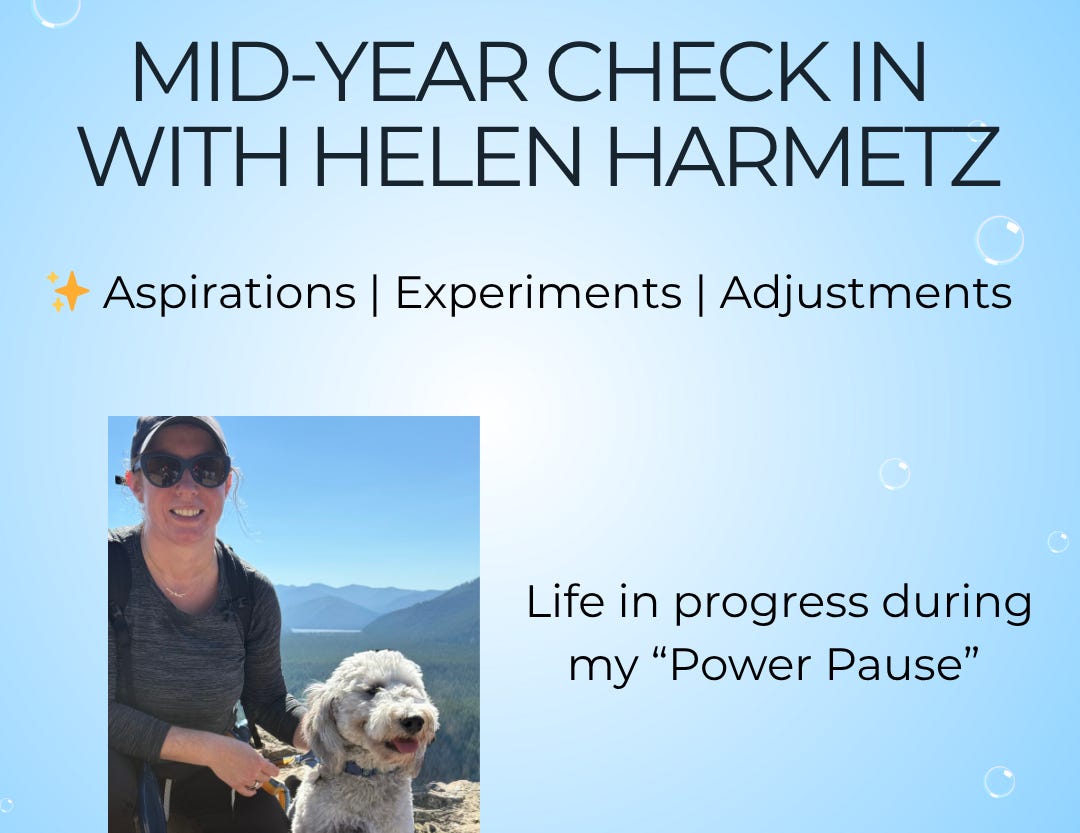 MID-YEAR CHECK IN WITH HELEN HARMETZ

✨ Aspirations | Experiments | Adjustments

Life in progress during my “Power Pause”